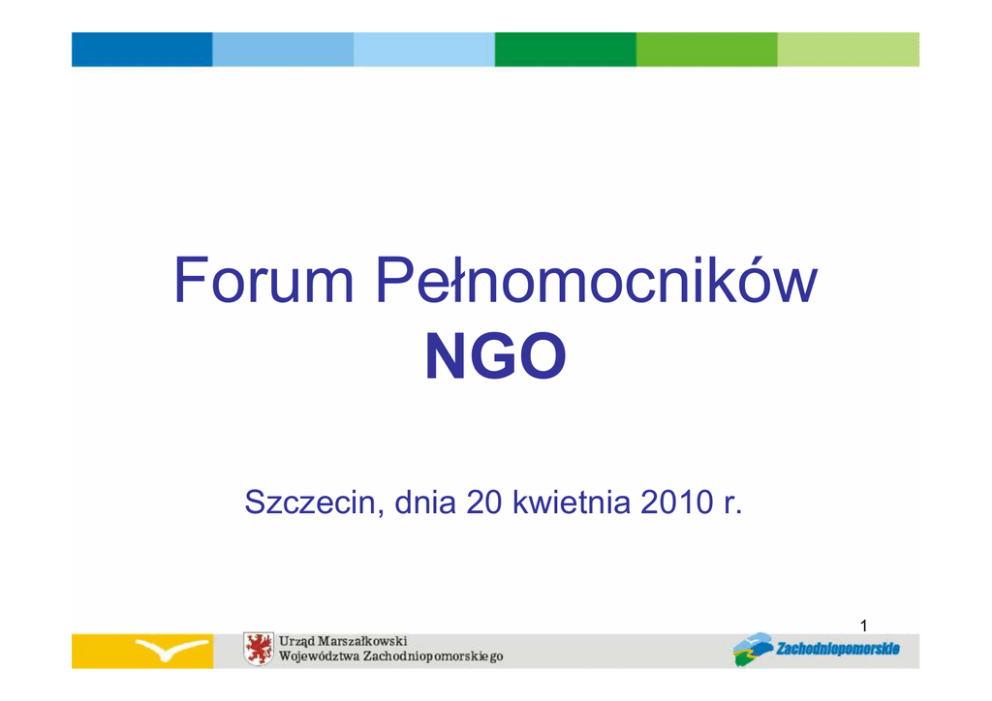 Forum Pełnomocników
NGO

Szczecin, dnia 20 kwietnia 2010 r.

1

Urząd Marszałkowski
Województwa Zachodniopomorskiego

Zachodniopomorskie